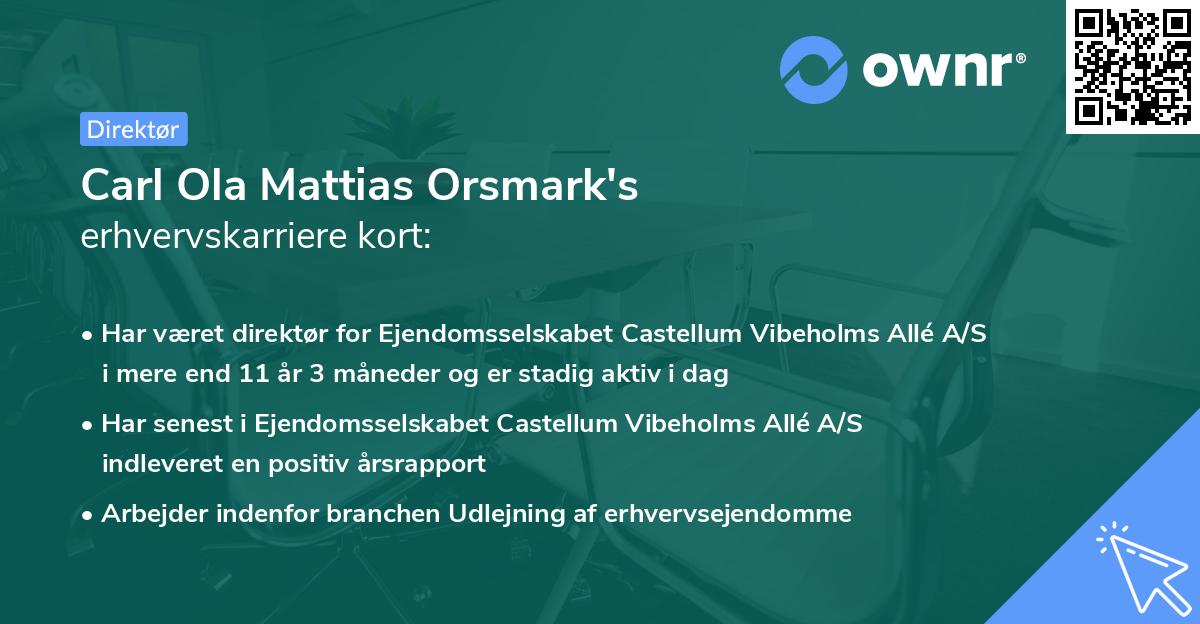 ownr®

Direktør

Carl Ola Mattias Orsmark's erhvervskarriere kort:

• Har været direktør for Ejendomsselskabet Castellum Vibeholms Allé A/S i mere end 11 år 3 måneder og er stadig aktiv i dag

• Har senest i Ejendomsselskabet Castellum Vibeholms Allé A/S indleveret en positiv årsrapport

• Arbejder indenfor branchen Udlejning af erhvervsejendomme